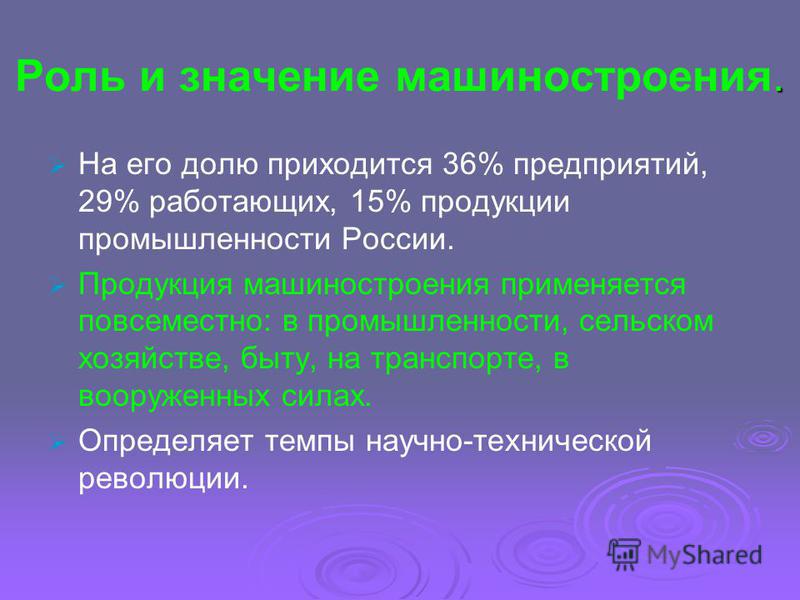 Роль и значение машиностроения.

На его долю приходится 36% предприятий, 29% работающих, 15% продукции промышленности России.

Продукция машиностроения применяется повсеместно: в промышленности, сельском хозяйстве, быту, на транспорте, в вооруженных силах.

Определяет темпы научно-технической революции.

MyShared